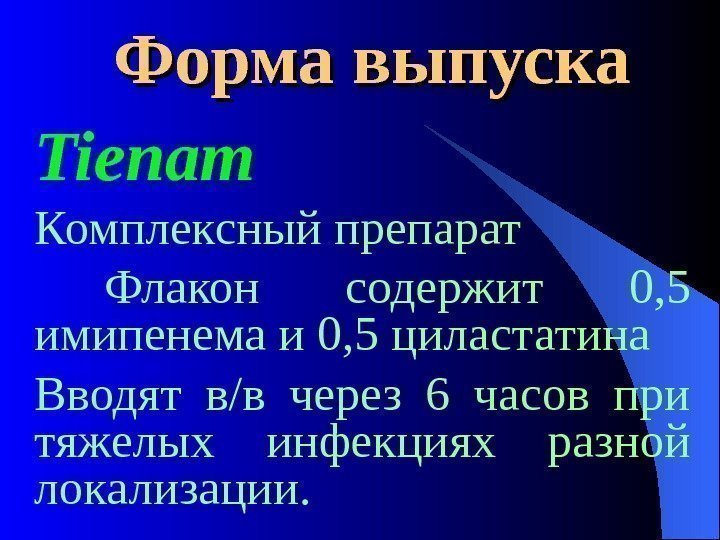 Форма выпуска

Tienam

Комплексный препарат

Флакон содержит 0,5 имипенема и 0,5 циластатина

Вводят в/в через 6 часов при тяжелых инфекциях разной локализации.